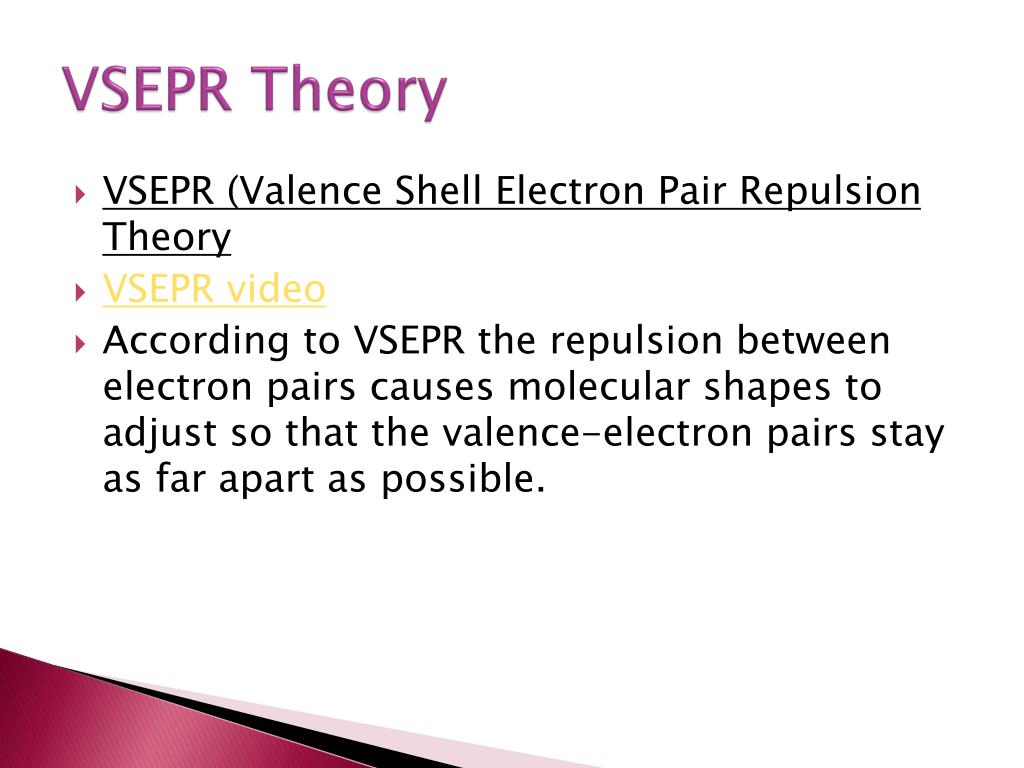 VSEPR Theory

VSEPR (Valence Shell Electron Pair Repulsion Theory

VSEPR video

According to VSEPR the repulsion between electron pairs causes molecular shapes to adjust so that the valence-electron pairs stay as far apart as possible.